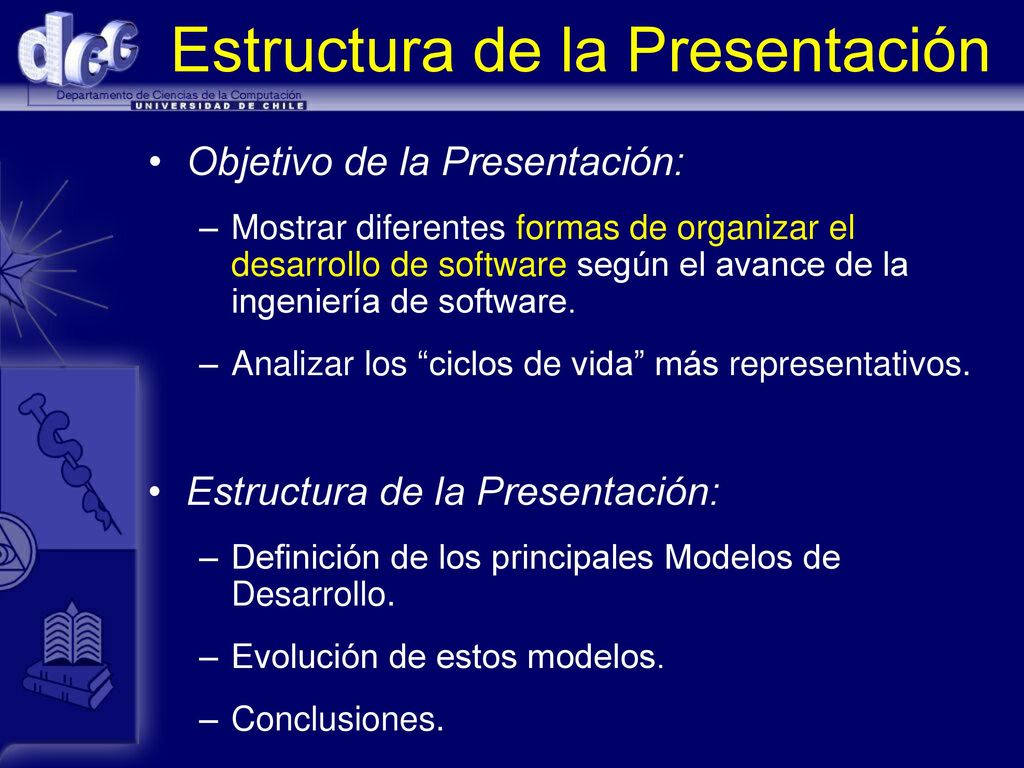 dcc

Departamento de Ciencias de la Computación
UNIVERSIDAD DE CHILE

Estructura de la Presentación

• Objetivo de la Presentación:

– Mostrar diferentes formas de organizar el desarrollo de software según el avance de la ingeniería de software.

– Analizar los “ciclos de vida” más representativos.

• Estructura de la Presentación:

– Definición de los principales Modelos de Desarrollo.

– Evolución de estos modelos.

– Conclusiones.